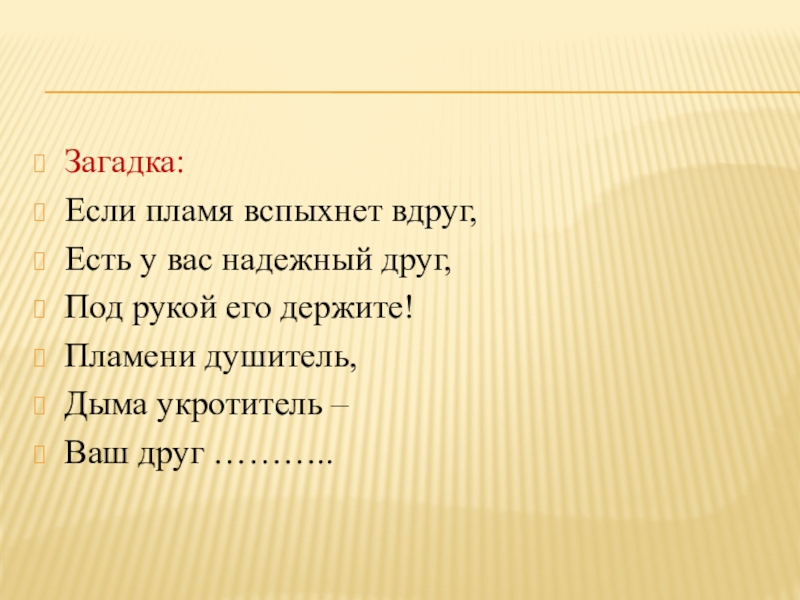 Загадка:
Если пламя вспыхнет вдруг,
Есть у вас надежный друг,
Под рукой его держите!
Пламени душитель,
Дыма укротитель –
Ваш друг ………..